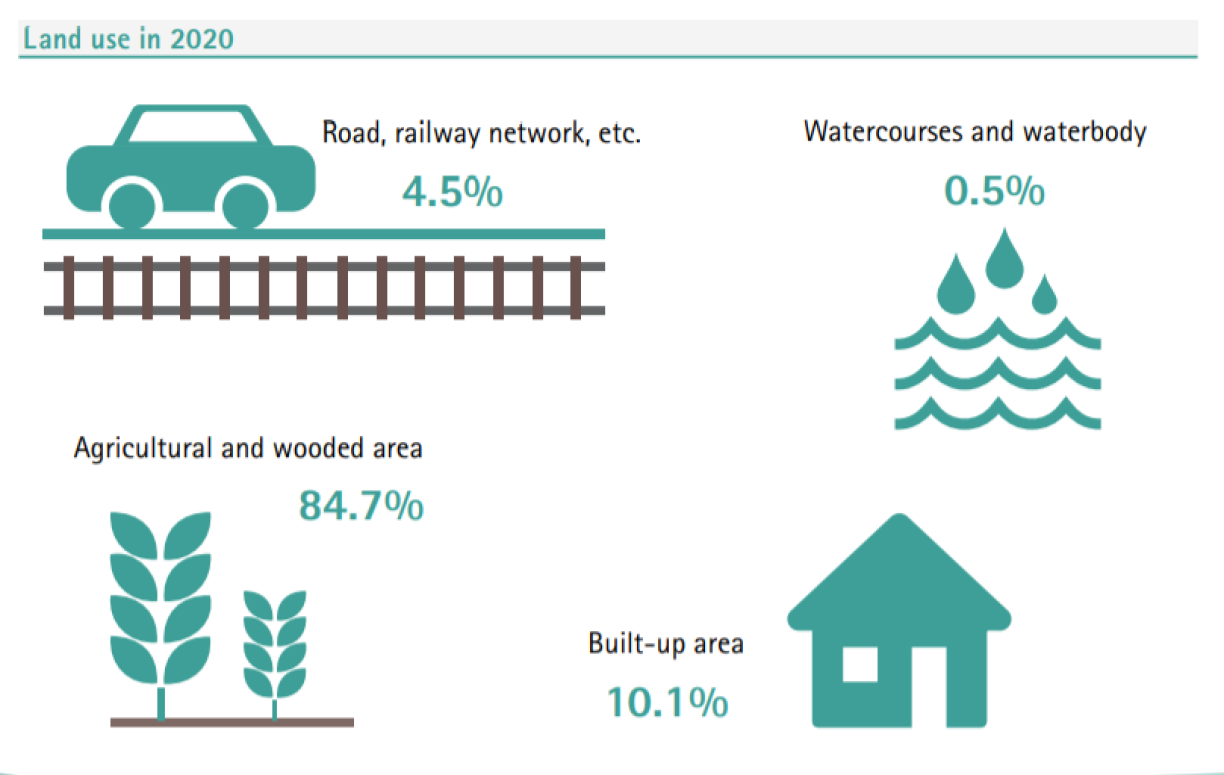 Land use in 2020

Road, railway network, etc.

4.5%

Watercourses and waterbody

0.5%

Agricultural and wooded area

84.7%

Built-up area

10.1%